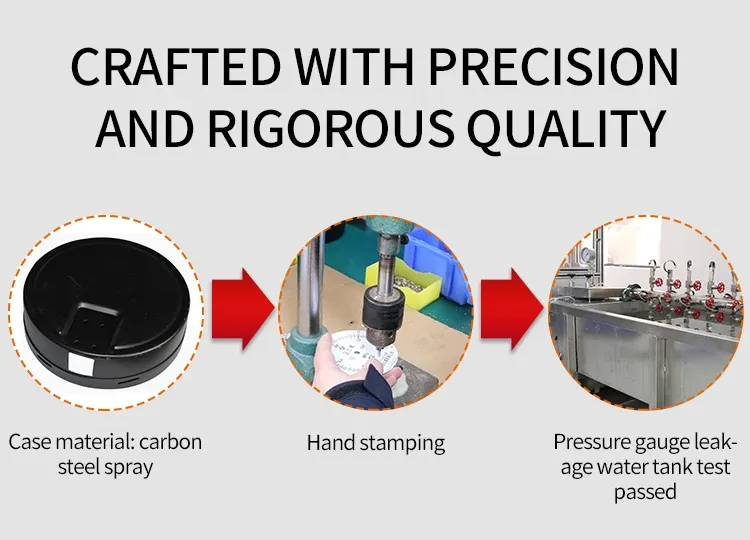 CRAFTED WITH PRECISION AND RIGOROUS QUALITY

Case material: carbon steel spray

Hand stamping

Pressure gauge leakage water tank test passed